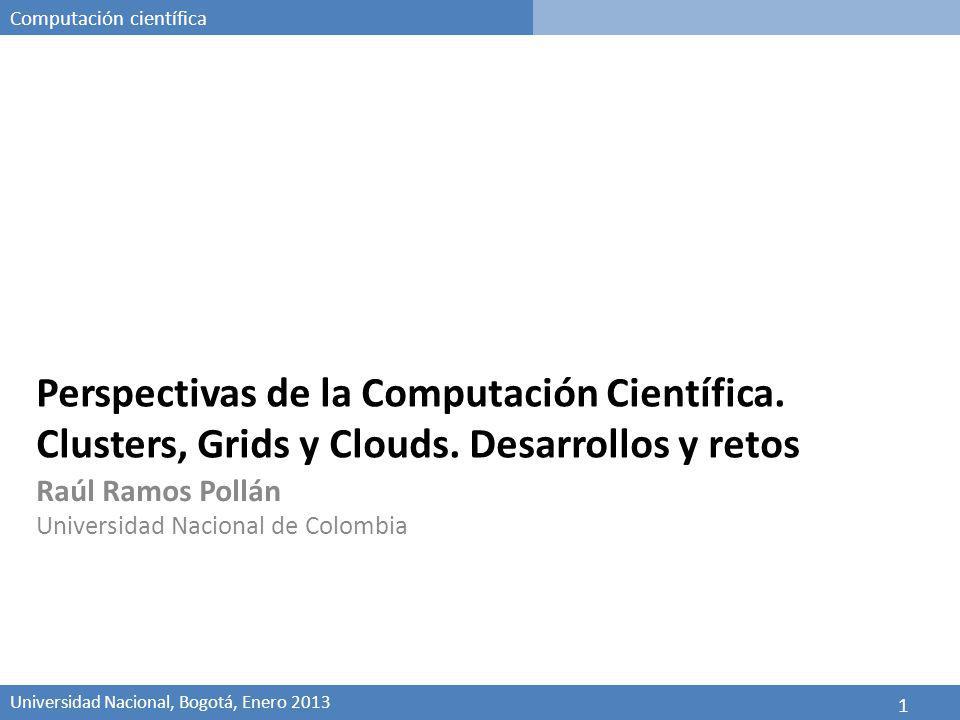 Computación científica

Perspectivas de la Computación Científica. Clusters, Grids y Clouds. Desarrollos y retos

Raúl Ramos Pollán

Universidad Nacional de Colombia

Universidad Nacional, Bogotá, Enero 2013

1